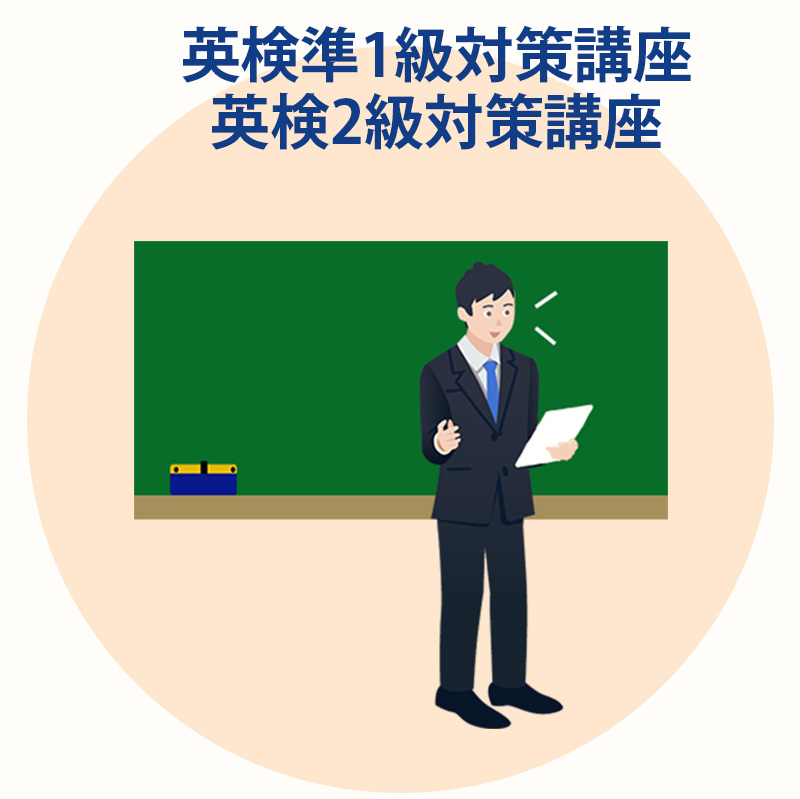 英検準1級対策講座
英検2級対策講座